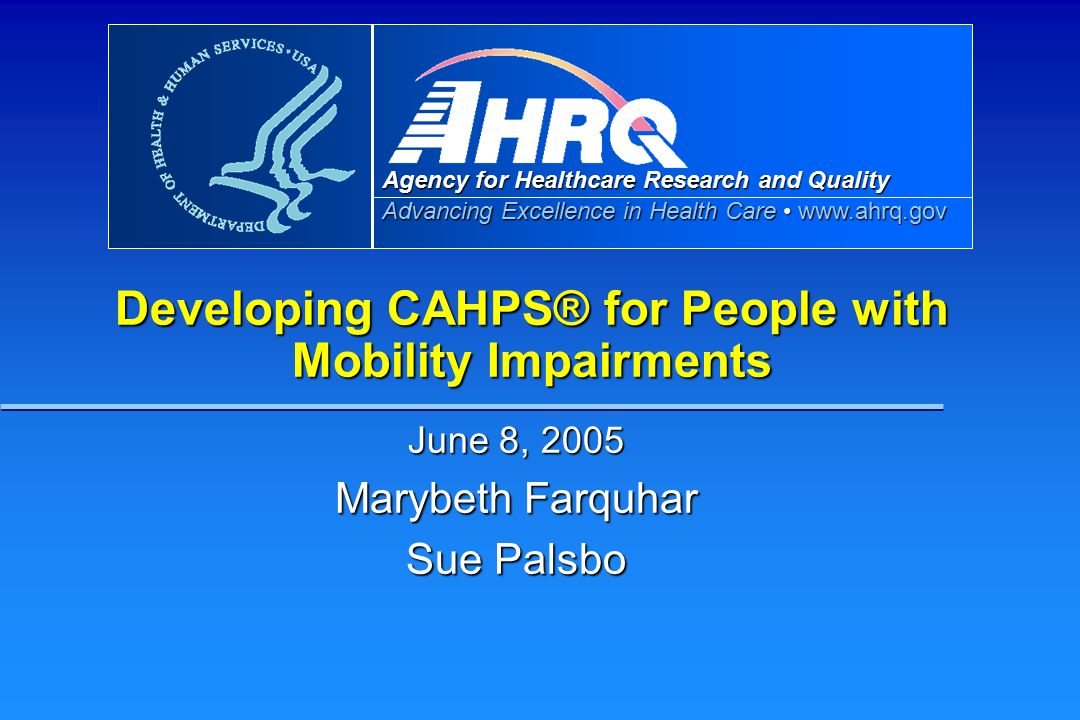 DEPARTMENT OF HEALTH & HUMAN SERVICES • USA

AHRQ

Agency for Healthcare Research and Quality

Advancing Excellence in Health Care • www.ahrq.gov

Developing CAHPS® for People with Mobility Impairments

June 8, 2005

Marybeth Farquhar

Sue Palsbo